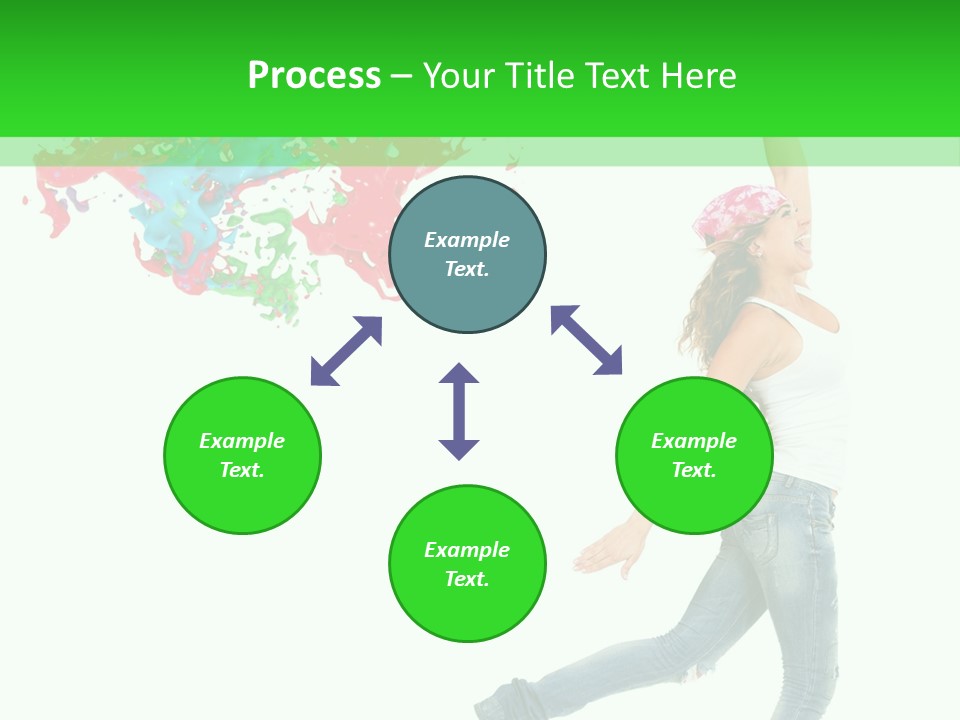 Process – Your Title Text Here

Example Text.

Example Text.

Example Text.

Example Text.